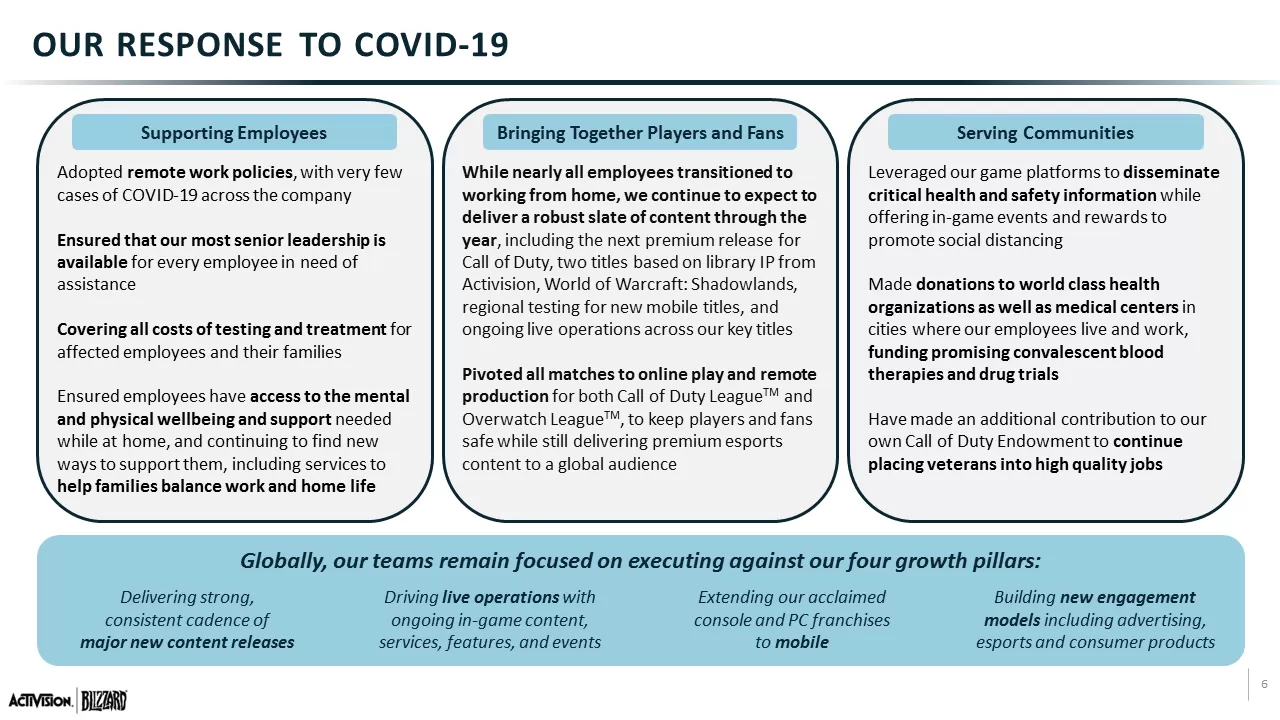 OUR RESPONSE TO COVID-19

Supporting Employees

Adopted remote work policies, with very few cases of COVID-19 across the company

Ensured that our most senior leadership is available for every employee in need of assistance

Covering all costs of testing and treatment for affected employees and their families

Ensured employees have access to the mental and physical wellbeing and support needed while at home, and continuing to find new ways to support them, including services to help families balance work and home life

Bringing Together Players and Fans

While nearly all employees transitioned to working from home, we continue to expect to deliver a robust slate of content through the year, including the next premium release for Call of Duty, two titles based on library IP from Activision, World of Warcraft: Shadowlands, regional testing for new mobile titles, and ongoing live operations across our key titles

Pivoted all matches to online play and remote production for both Call of Duty League$^{TM}$ and Overwatch League$^{TM}$, to keep players and fans safe while still delivering premium esports content to a global audience

Serving Communities

Leveraged our game platforms to disseminate critical health and safety information while offering in-game events and rewards to promote social distancing

Made donations to world class health organizations as well as medical centers in cities where our employees live and work, funding promising convalescent blood therapies and drug trials

Have made an additional contribution to our own Call of Duty Endowment to continue placing veterans into high quality jobs

Globally, our teams remain focused on executing against our four growth pillars:

Delivering strong, consistent cadence of major new content releases

Driving live operations with ongoing in-game content, services, features, and events

Extending our acclaimed console and PC franchises to mobile

Building new engagement models including advertising, esports and consumer products

ACTIVISION. BLIZZARD

6